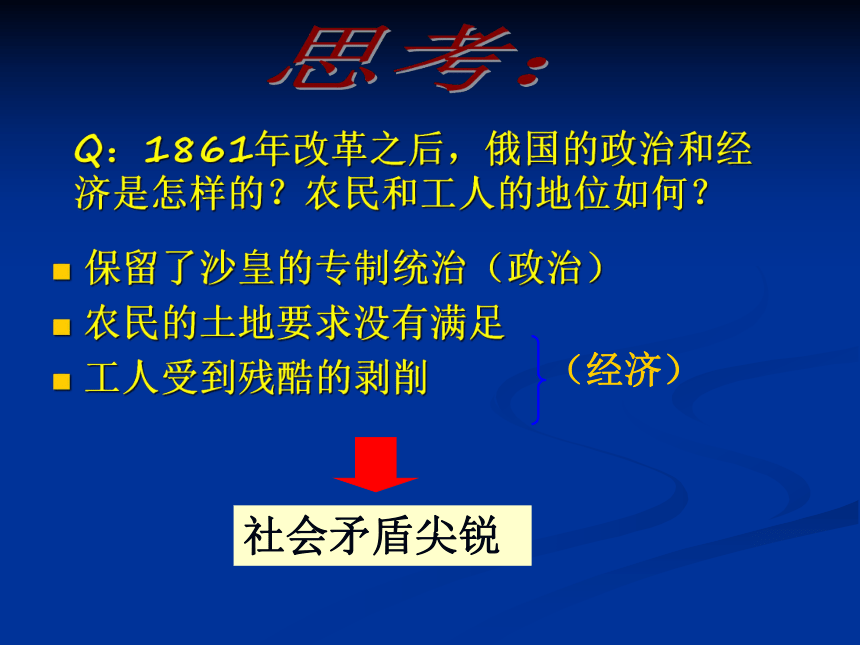 思考：

Q：1861年改革之后，俄国的政治和经济是怎样的？农民和工人的地位如何？

保留了沙皇的专制统治（政治）
农民的土地要求没有满足
工人受到残酷的剥削

（经济）

社会矛盾尖锐